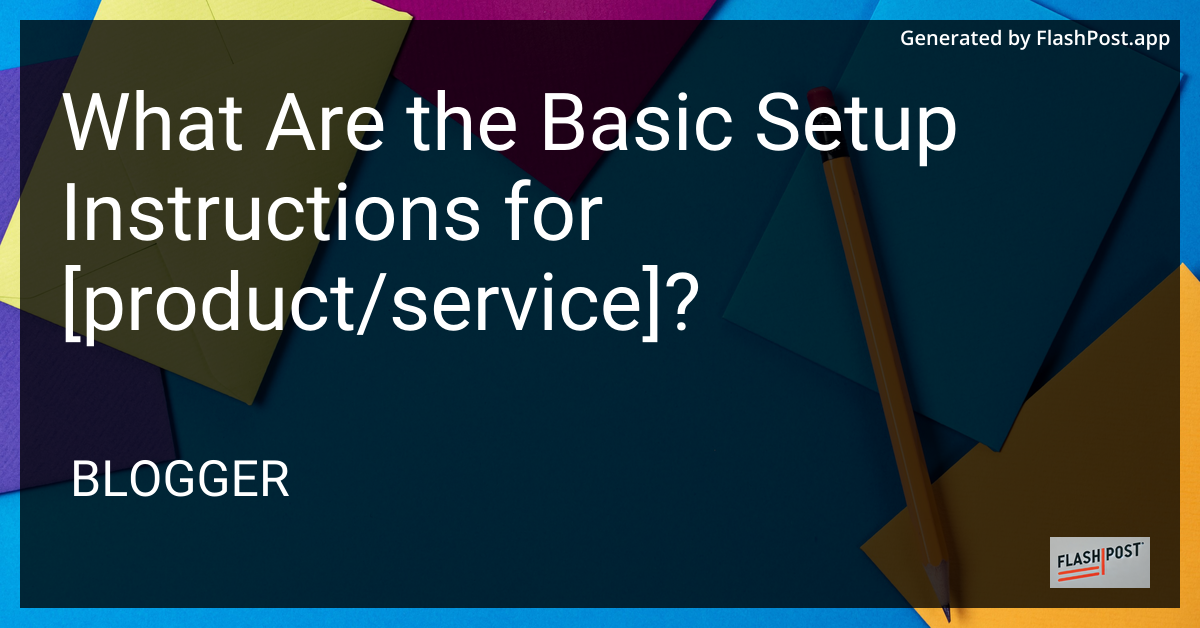 Generated by FlashPost.app

What Are the Basic Setup Instructions for [product/service]?

BLOGGER

FLASH POST